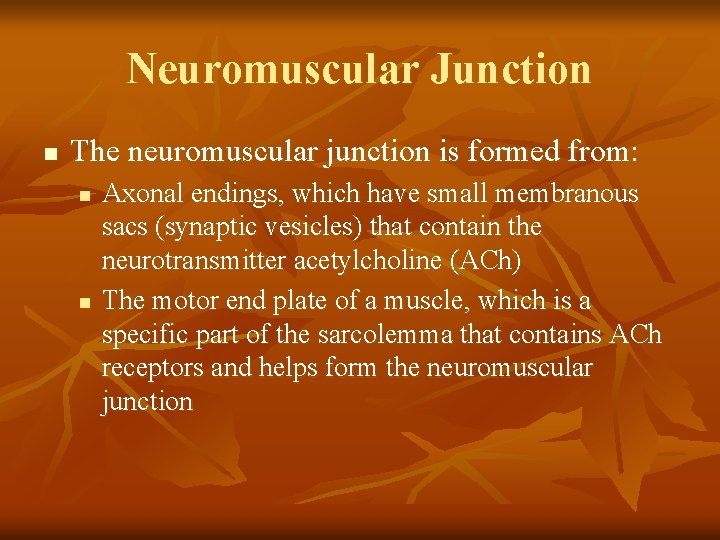 Neuromuscular Junction

- The neuromuscular junction is formed from:
  - Axonal endings, which have small membranous sacs (synaptic vesicles) that contain the neurotransmitter acetylcholine (ACh)
  - The motor end plate of a muscle, which is a specific part of the sarcolemma that contains ACh receptors and helps form the neuromuscular junction